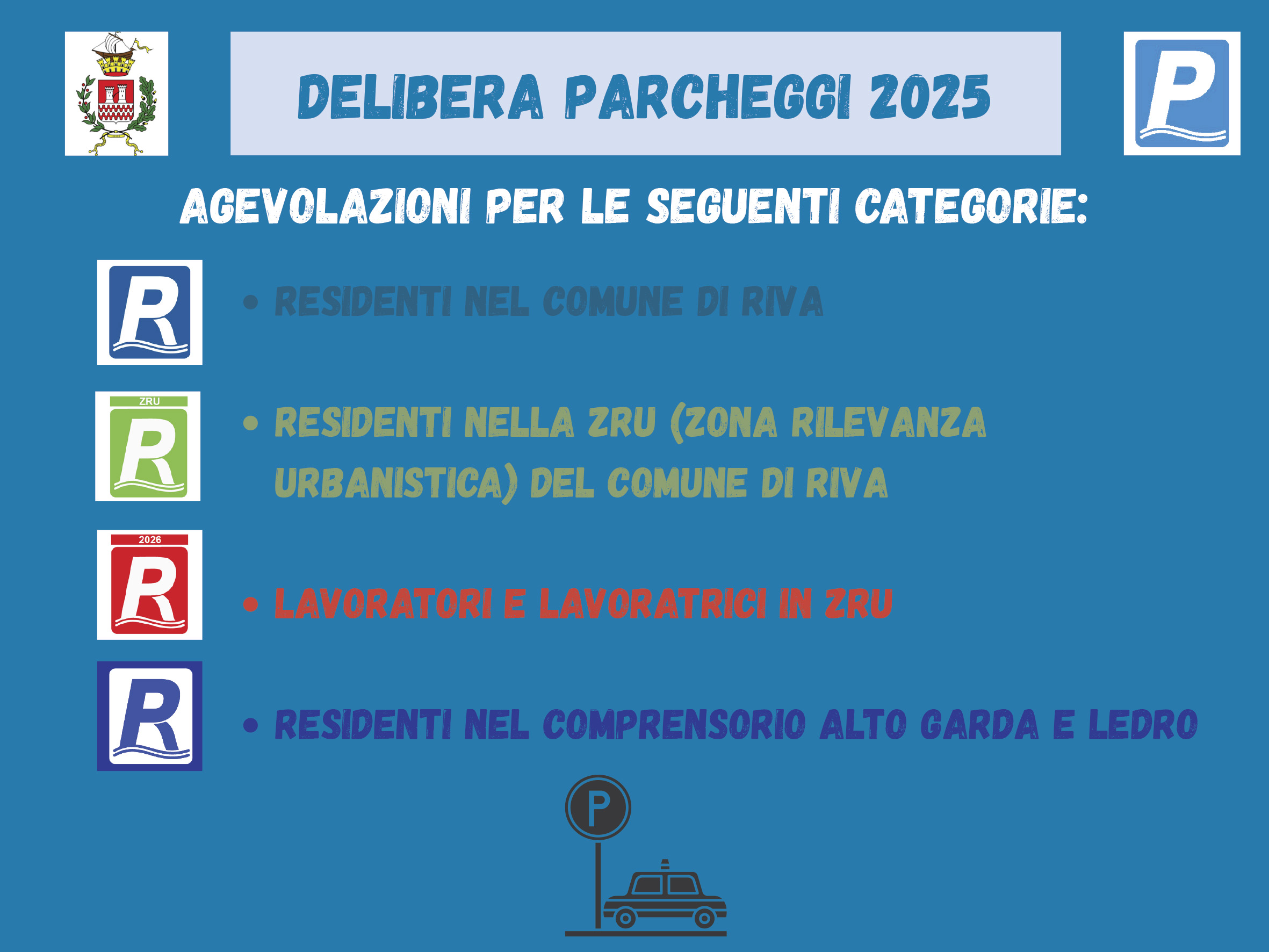 DELIBERA PARCHEGGI 2025

P

AGEVOLAZIONI PER LE SEGUENTI CATEGORIE:

R

• RESIDENTI NEL COMUNE DI RIVA

ZRU
R

• RESIDENTI NELLA ZRU (ZONA RILEVANZA URBANISTICA) DEL COMUNE DI RIVA

2026
R

• LAVORATORI E LAVORATRICI IN ZRU

R

• RESIDENTI NEL COMPRENSORIO ALTO GARDA E LEDRO

P